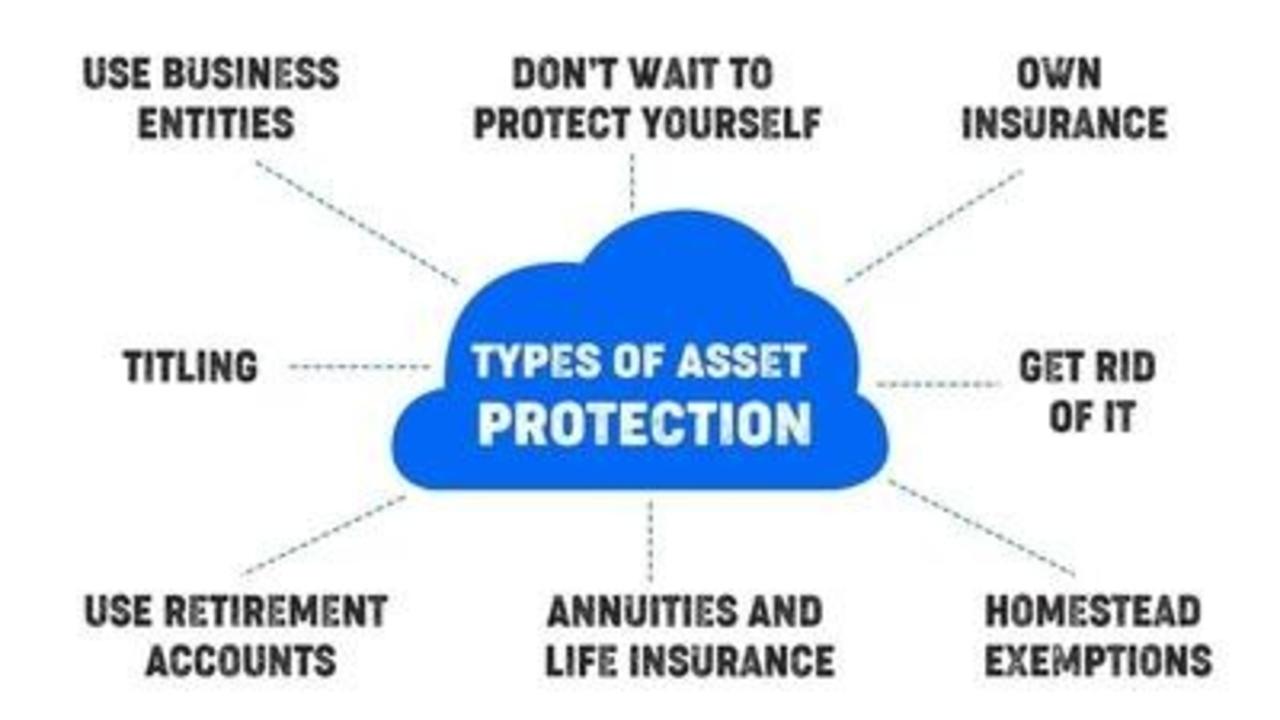 USE BUSINESS ENTITIES

DON'T WAIT TO PROTECT YOURSELF

OWN INSURANCE

TITLING

TYPES OF ASSET PROTECTION

GET RID OF IT

USE RETIREMENT ACCOUNTS

ANNUITIES AND LIFE INSURANCE

HOMESTEAD EXEMPTIONS